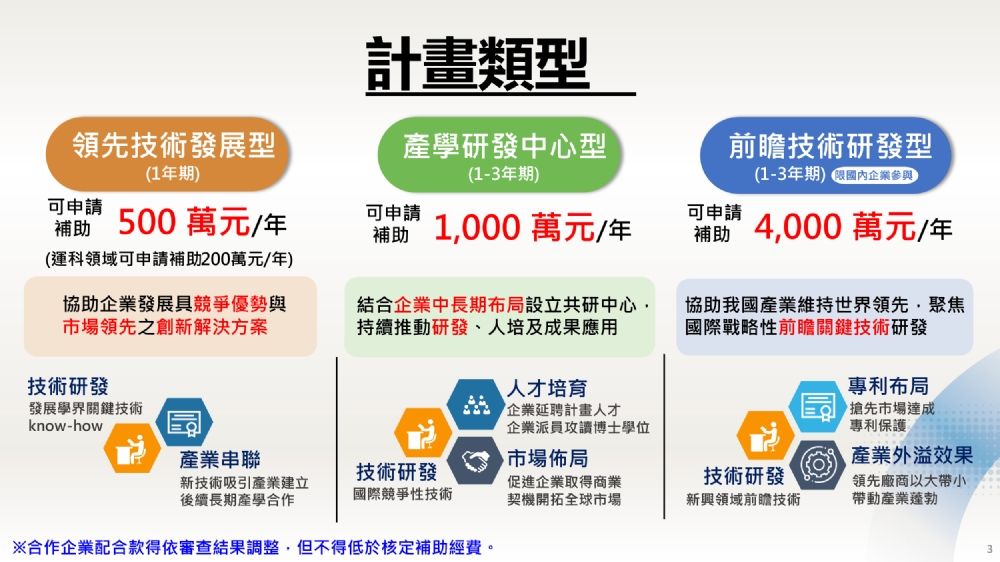 計畫類型

領先技術發展型
(1年期)

可申請補助 500 萬元/年
(運科領域可申請補助200萬元/年)

協助企業發展具競爭優勢與市場領先之創新解決方案

技術研發
發展學界關鍵技術 know-how

產業串聯
新技術吸引產業建立後續長期產學合作

產學研發中心型
(1-3年期)

可申請補助 1,000 萬元/年

結合企業中長期布局設立共研中心，持續推動研發、人培及成果應用

人才培育
企業延聘計畫人才
企業派員攻讀博士學位

技術研發
國際競爭性技術

市場佈局
促進企業取得商業契機開拓全球市場

前瞻技術研發型
(1-3年期) 限國內企業參與

可申請補助 4,000 萬元/年

協助我國產業維持世界領先，聚焦國際戰略性前瞻關鍵技術研發

專利布局
搶先市場達成專利保護

技術研發
新興領域前瞻技術

產業外溢效果
領先廠商以大帶小帶動產業蓬勃

※合作企業配合款得依審查結果調整，但不得低於核定補助經費。

3